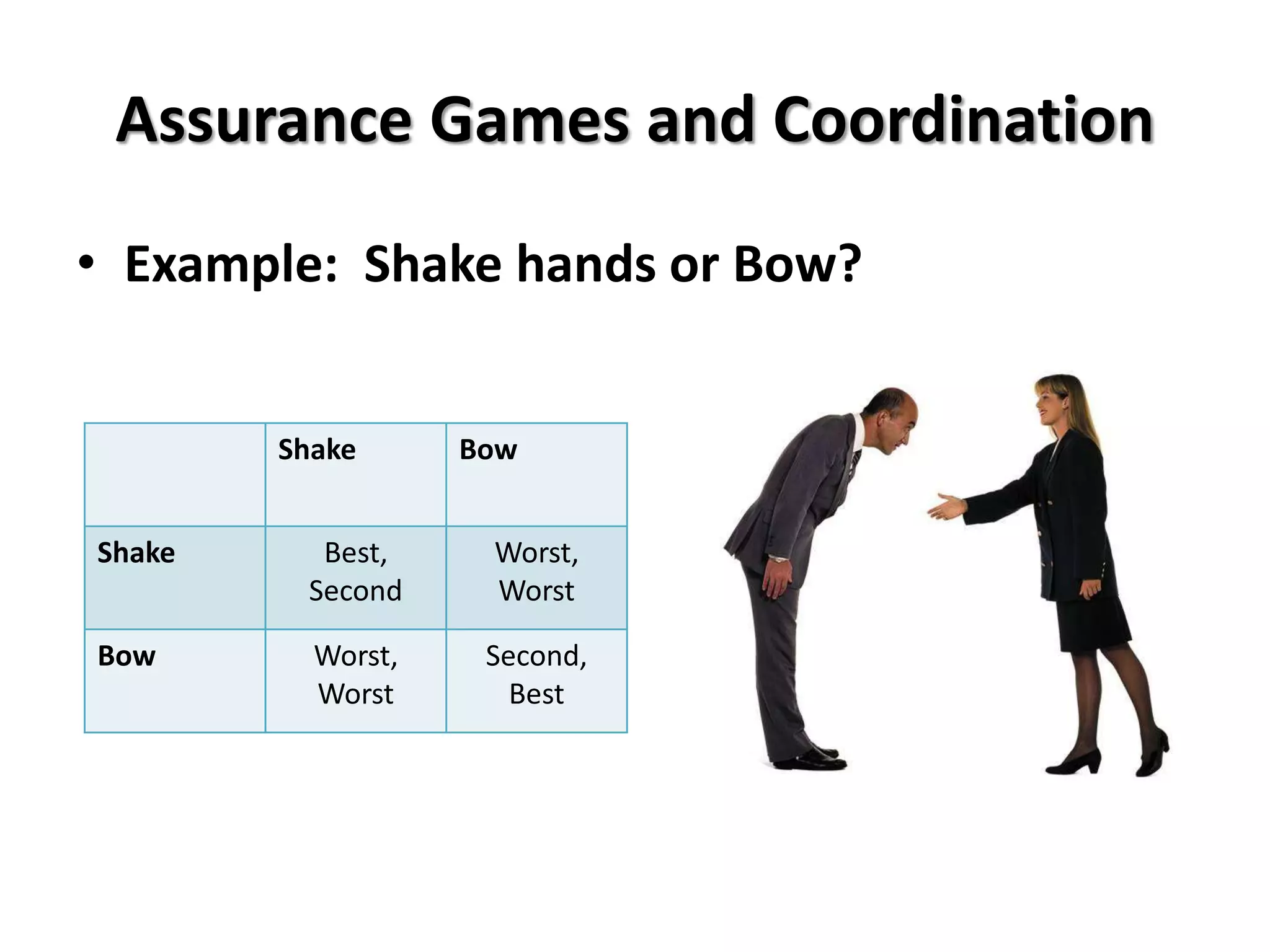 Assurance Games and Coordination

• Example: Shake hands or Bow?

| | Shake | Bow |
|---|---|---|
| Shake | Best, Second | Worst, Worst |
| Bow | Worst, Worst | Second, Best |